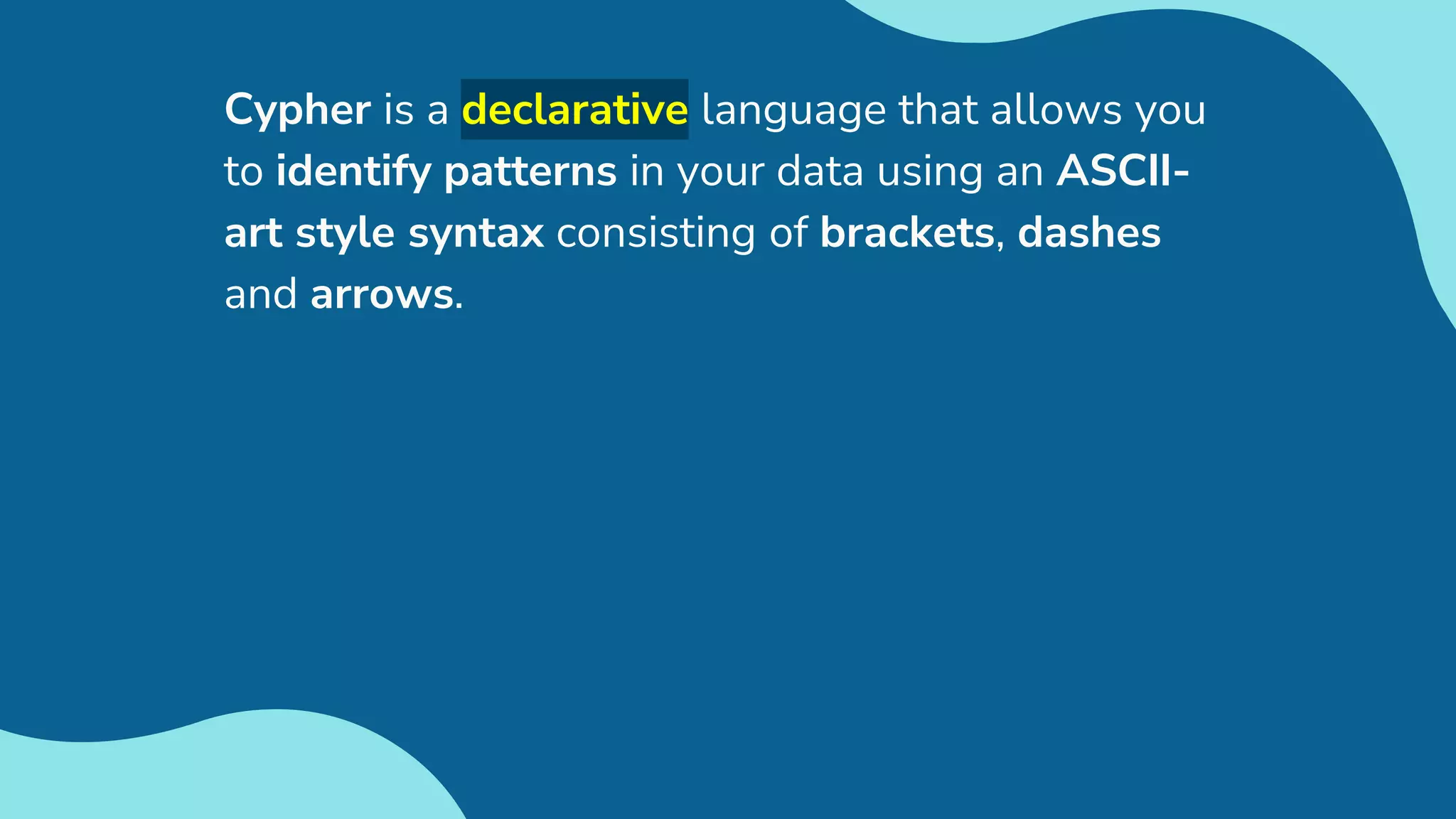 Cypher is a declarative language that allows you to identify patterns in your data using an ASCII-art style syntax consisting of brackets, dashes and arrows.